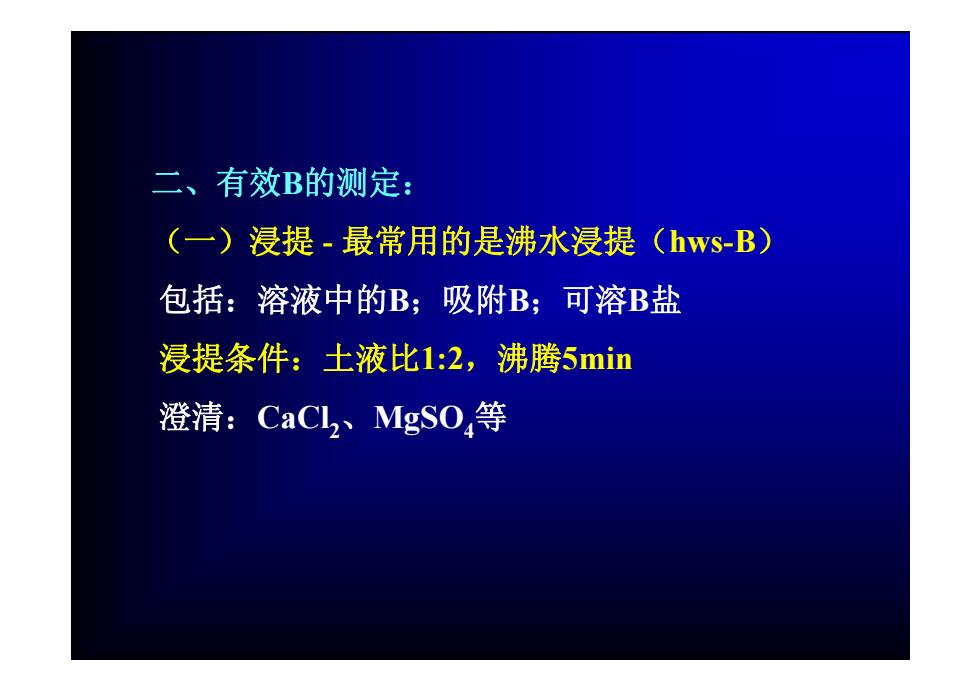 二、有效B的测定：

（一）浸提 - 最常用的是沸水浸提（hws-B）

包括：溶液中的B；吸附B；可溶B盐

浸提条件：土液比1:2，沸腾5min

澄清：$CaCl_2$、$MgSO_4$等